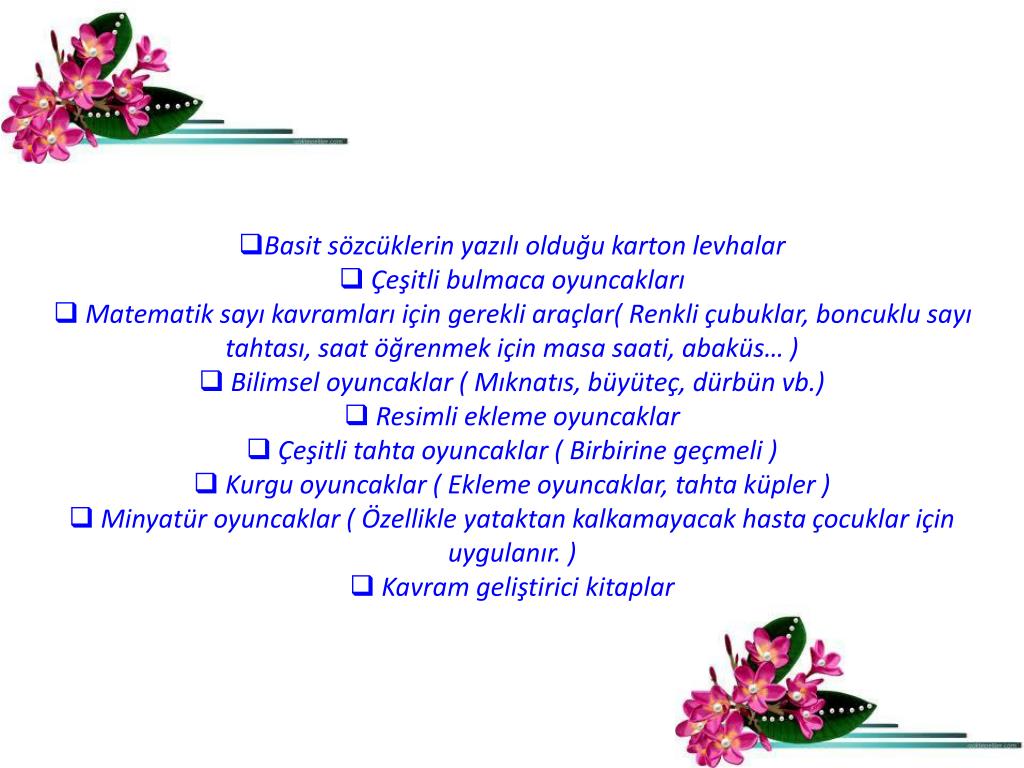 ❑Basit sözcüklerin yazılı olduğu karton levhalar
❑ Çeşitli bulmaca oyuncakları
❑ Matematik sayı kavramları için gerekli araçlar( Renkli çubuklar, boncuklu sayı tahtası, saat öğrenmek için masa saati, abaküs… )
❑ Bilimsel oyuncaklar ( Mıknatıs, büyüteç, dürbün vb.)
❑ Resimli ekleme oyuncaklar
❑ Çeşitli tahta oyuncaklar ( Birbirine geçmeli )
❑ Kurgu oyuncaklar ( Ekleme oyuncaklar, tahta küpler )
❑ Minyatür oyuncaklar ( Özellikle yataktan kalkamayacak hasta çocuklar için uygulanır. )
❑ Kavram geliştirici kitaplar